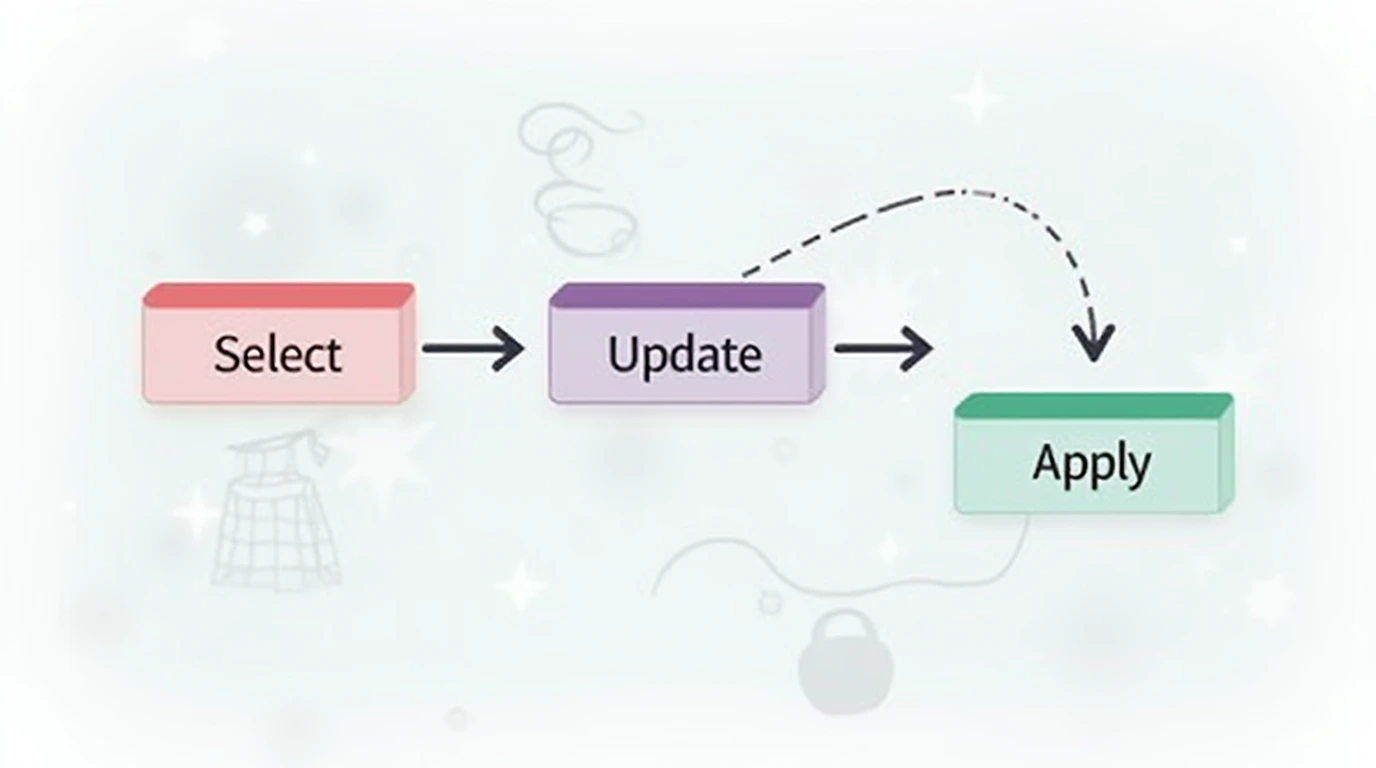 Select

Update

Apply